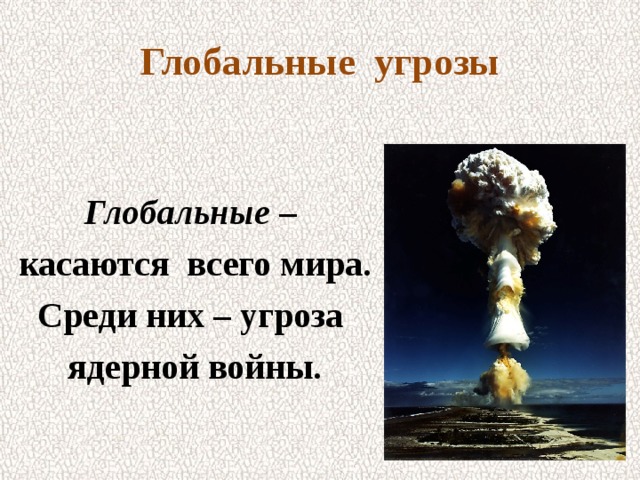 Глобальные угрозы

Глобальные – касаются всего мира. Среди них – угроза ядерной войны.